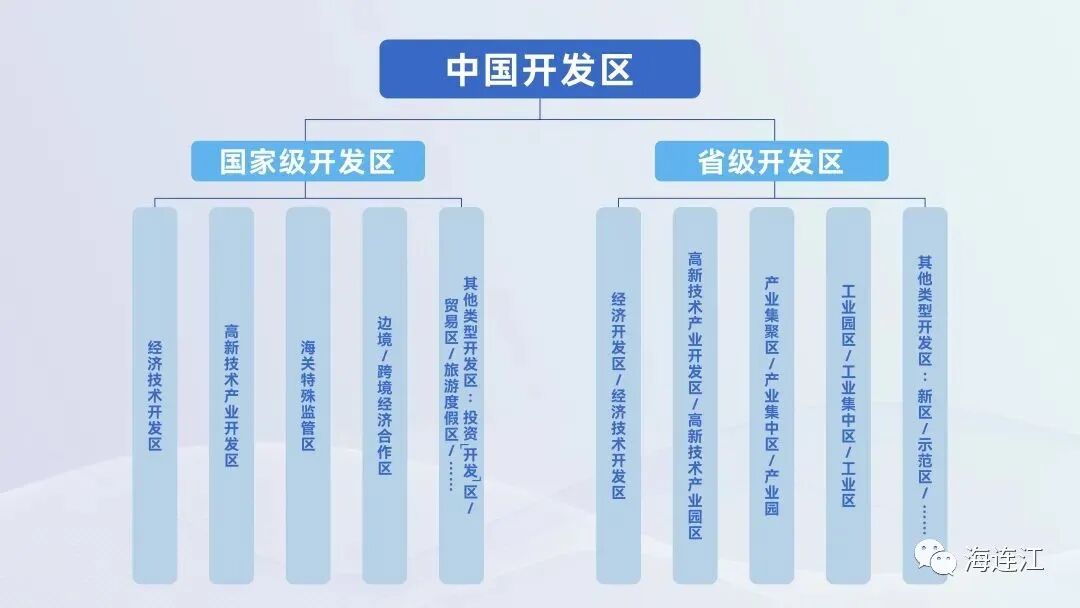 中国开发区

国家级开发区

经济技术开发区

高新技术产业开发区

海关特殊监管区

边境/跨境经济合作区

其他类型开发区：投资「开发」区/贸易区/旅游度假区/……

省级开发区

经济开发区/经济技术开发区

高新技术产业开发区/高新技术产业园区

产业集聚区/产业集中区/产业园

工业园区/工业集中区/工业区

其他类型开发区：新区/示范区/……

海连江